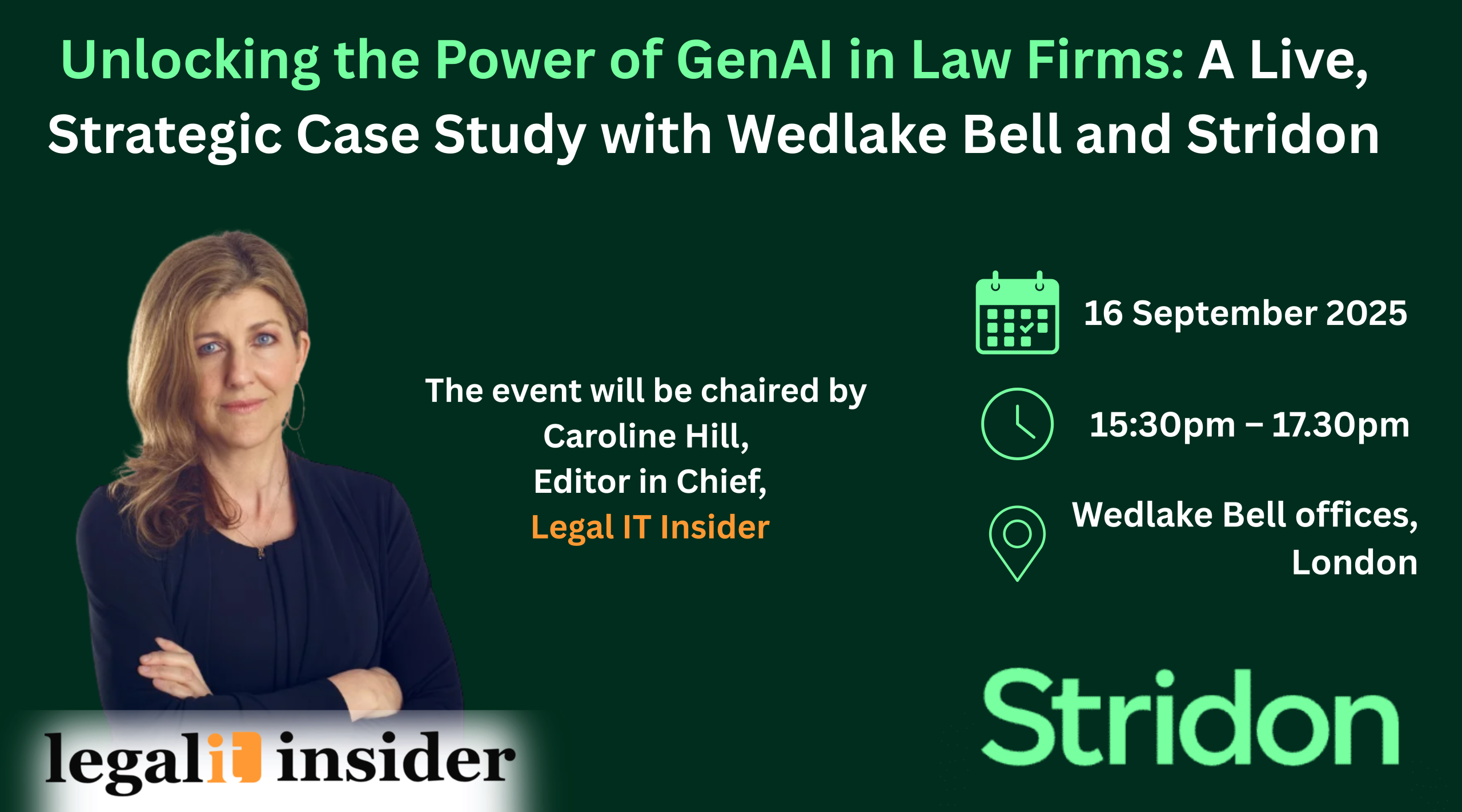 Unlocking the Power of GenAI in Law Firms: A Live, Strategic Case Study with Wedlake Bell and Stridon

The event will be chaired by
Caroline Hill,
Editor in Chief,
Legal IT Insider

16 September 2025

15:30pm – 17.30pm

Wedlake Bell offices,
London

legal it insider

Stridon